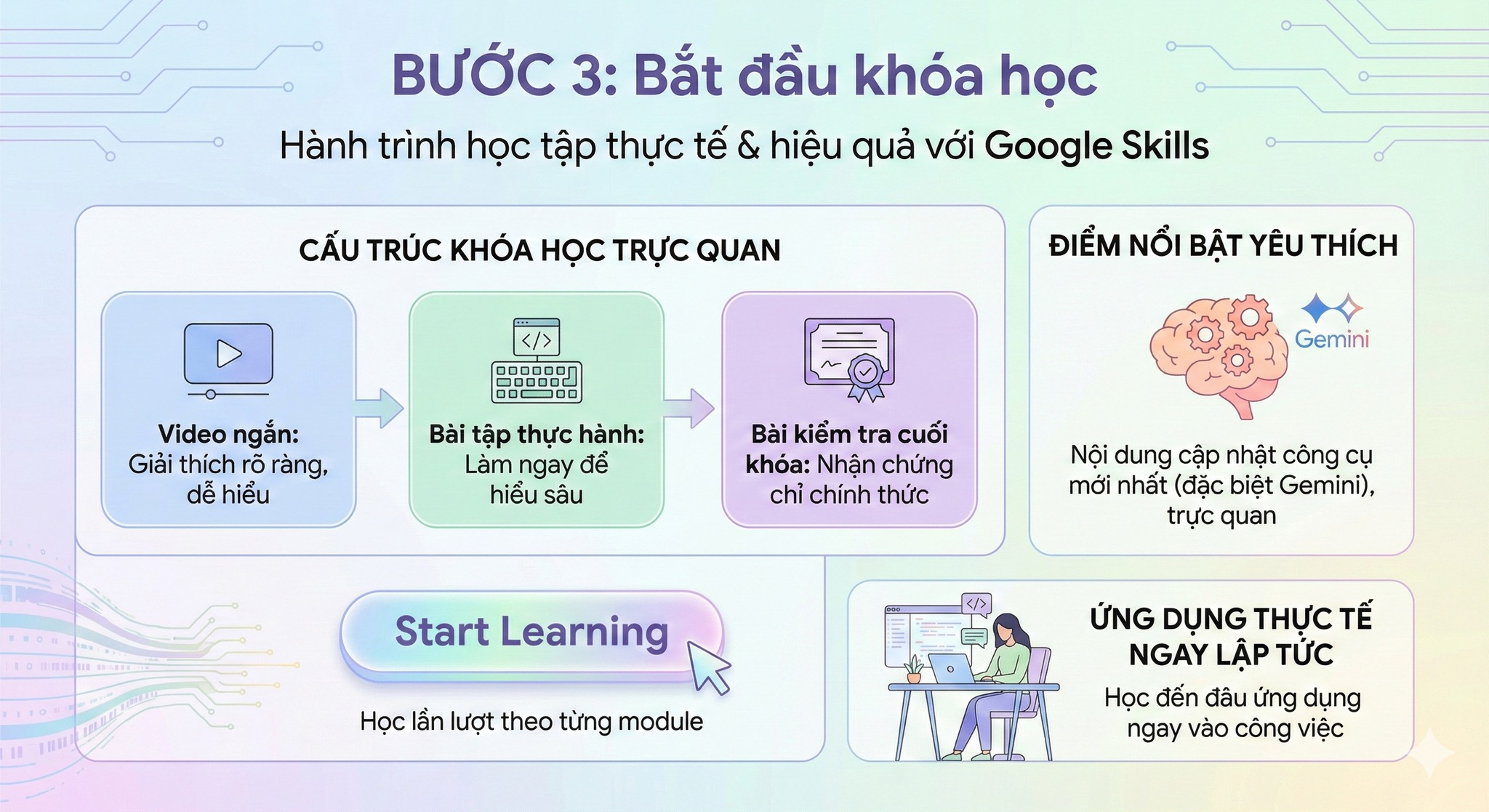 BƯỚC 3: Bắt đầu khóa học

Hành trình học tập thực tế & hiệu quả với Google Skills

CẤU TRÚC KHÓA HỌC TRỰC QUAN

Video ngắn: Giải thích rõ ràng, dễ hiểu

Bài tập thực hành: Làm ngay để hiểu sâu

Bài kiểm tra cuối khóa: Nhận chứng chỉ chính thức

Start Learning

Học lần lượt theo từng module

ĐIỂM NỔI BẬT YÊU THÍCH

Gemini

Nội dung cập nhật công cụ mới nhất (đặc biệt Gemini), trực quan

ỨNG DỤNG THỰC TẾ NGAY LẬP TỨC

Học đến đâu ứng dụng ngay vào công việc